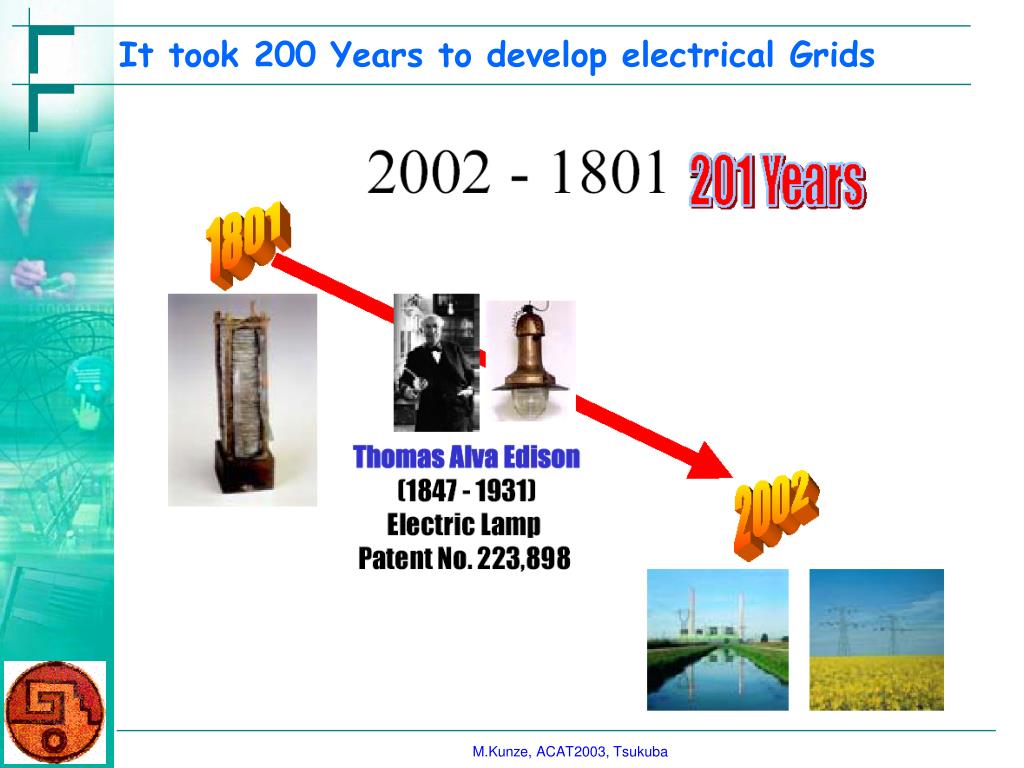 It took 200 Years to develop electrical Grids

2002 - 1801 201 Years

1801

Thomas Alva Edison
(1847 - 1931)
Electric Lamp
Patent No. 223,898

2002

M.Kunze, ACAT2003, Tsukuba